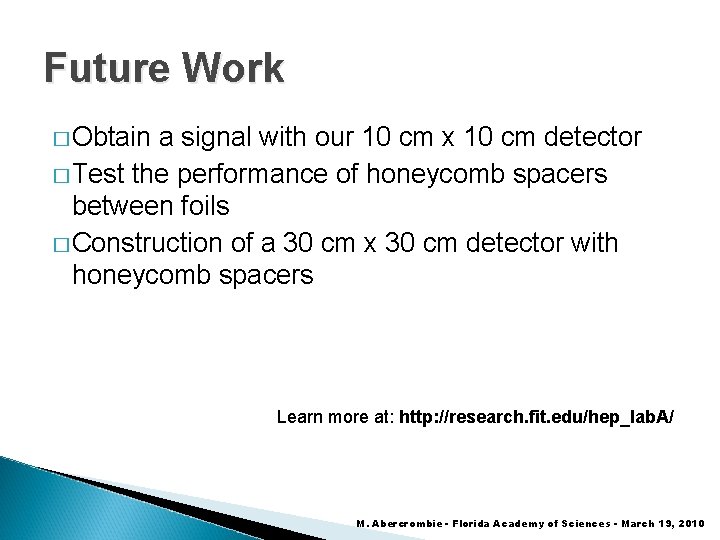 Future Work

□ Obtain a signal with our 10 cm x 10 cm detector

□ Test the performance of honeycomb spacers between foils

□ Construction of a 30 cm x 30 cm detector with honeycomb spacers

Learn more at: http://research.fit.edu/hep_labA/

M. Abercrombie - Florida Academy of Sciences - March 19, 2010